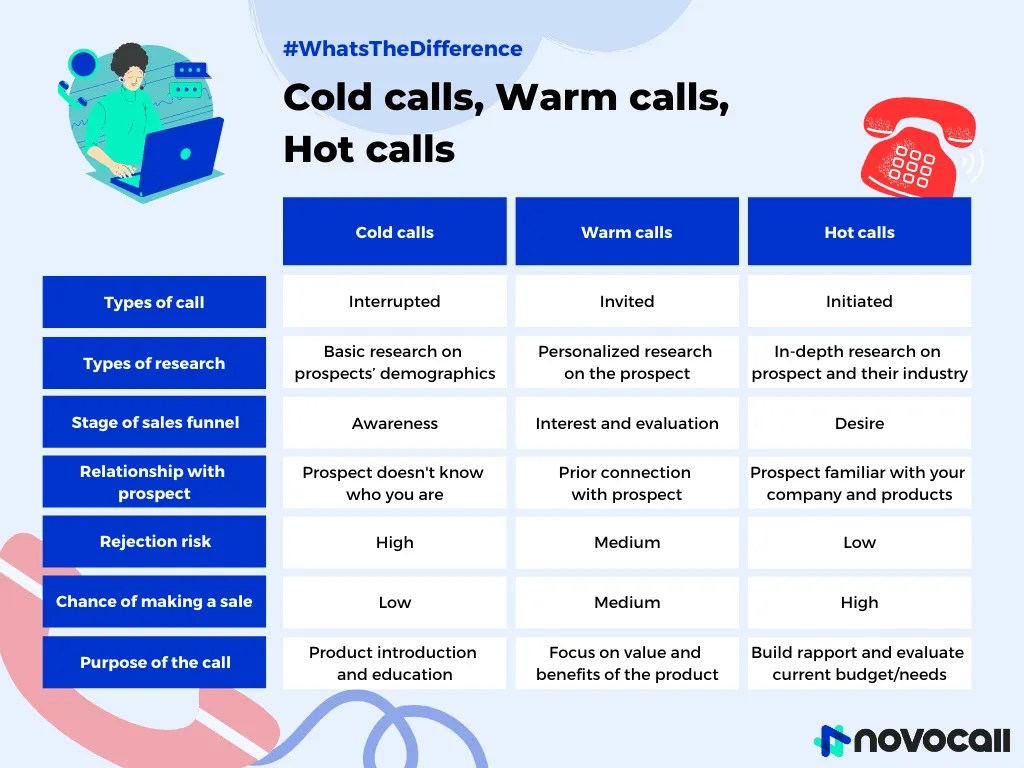 #WhatsTheDifference

Cold calls, Warm calls, Hot calls

| | Cold calls | Warm calls | Hot calls |
|---|---|---|---|
| Types of call | Interrupted | Invited | Initiated |
| Types of research | Basic research on prospects' demographics | Personalized research on the prospect | In-depth research on prospect and their industry |
| Stage of sales funnel | Awareness | Interest and evaluation | Desire |
| Relationship with prospect | Prospect doesn't know who you are | Prior connection with prospect | Prospect familiar with your company and products |
| Rejection risk | High | Medium | Low |
| Chance of making a sale | Low | Medium | High |
| Purpose of the call | Product introduction and education | Focus on value and benefits of the product | Build rapport and evaluate current budget/needs |

novocall